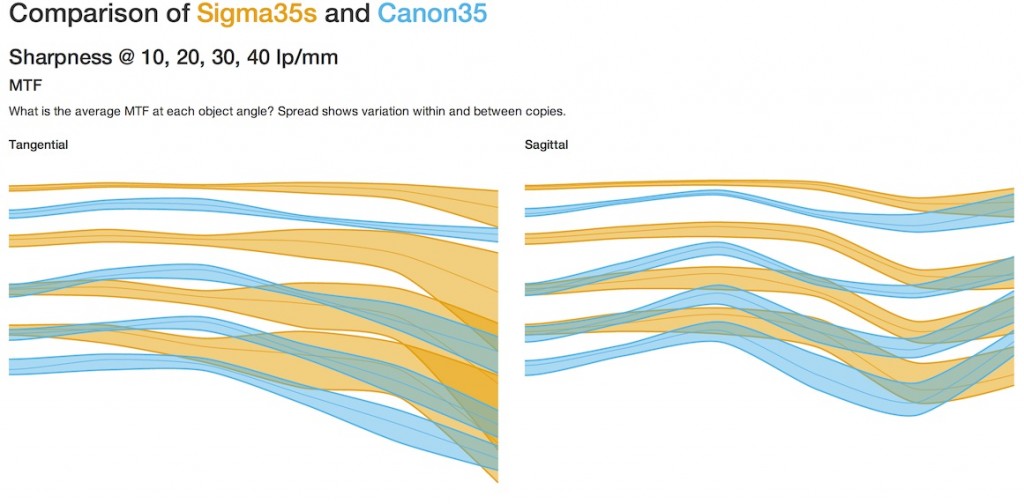 Comparison of Sigma35s and Canon35

Sharpness @ 10, 20, 30, 40 lp/mm

MTF

What is the average MTF at each object angle? Spread shows variation within and between copies.

Tangential

Sagittal